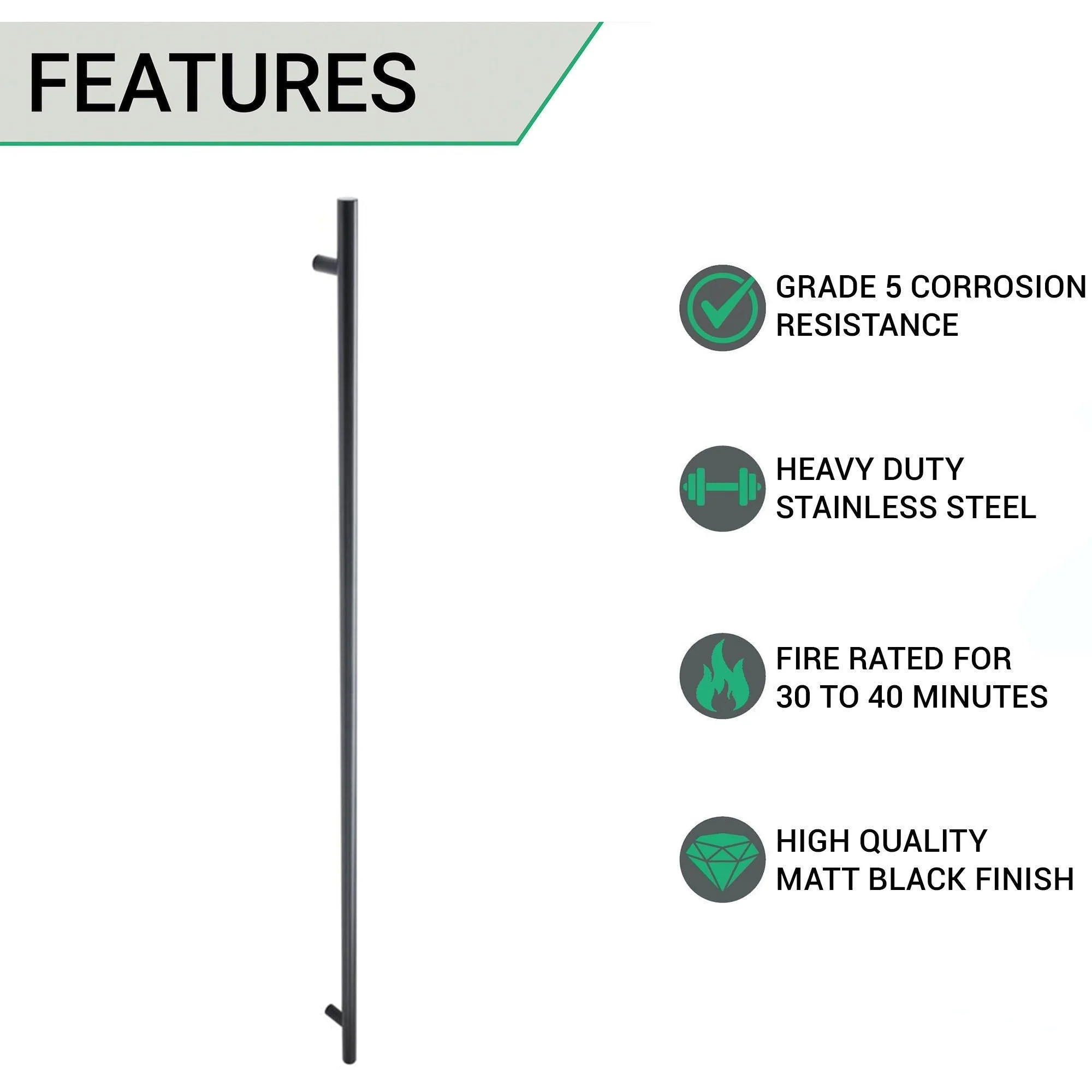 FEATURES

GRADE 5 CORROSION RESISTANCE

HEAVY DUTY STAINLESS STEEL

FIRE RATED FOR 30 TO 40 MINUTES

HIGH QUALITY MATT BLACK FINISH